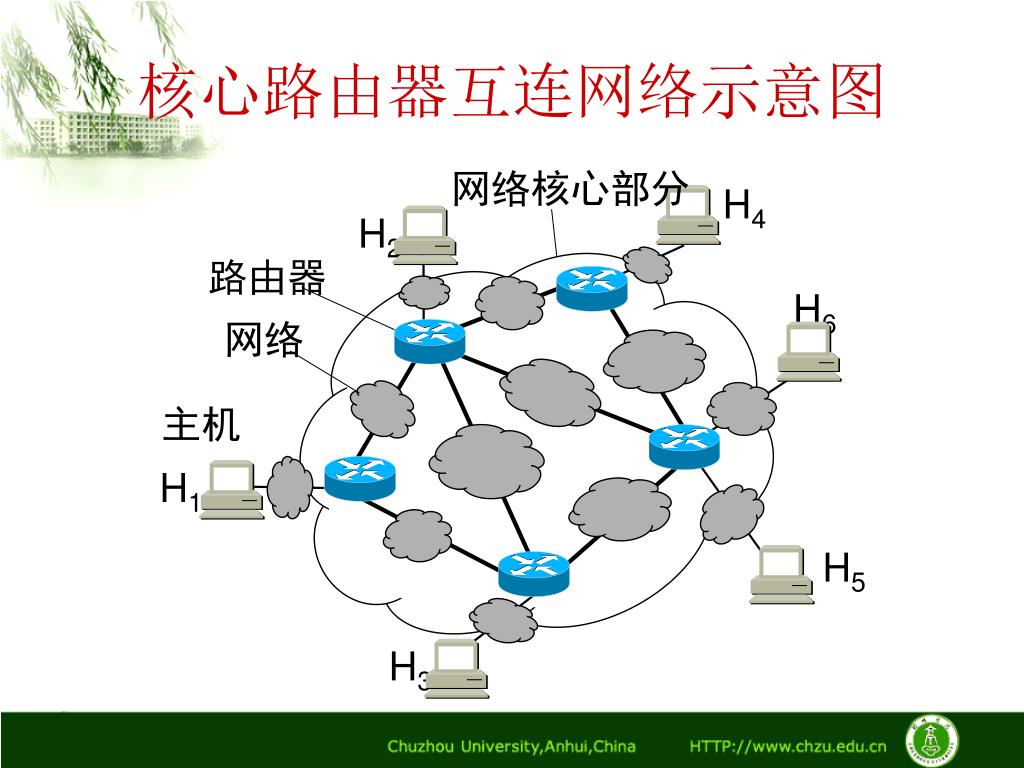 核心路由器互连网络示意图

网络核心部分

$H_4$

$H_2$

路由器

$H_6$

网络

主机

$H_1$

$H_5$

$H_3$

Chuzhou University,Anhui,China HTTP://www.chzu.edu.cn